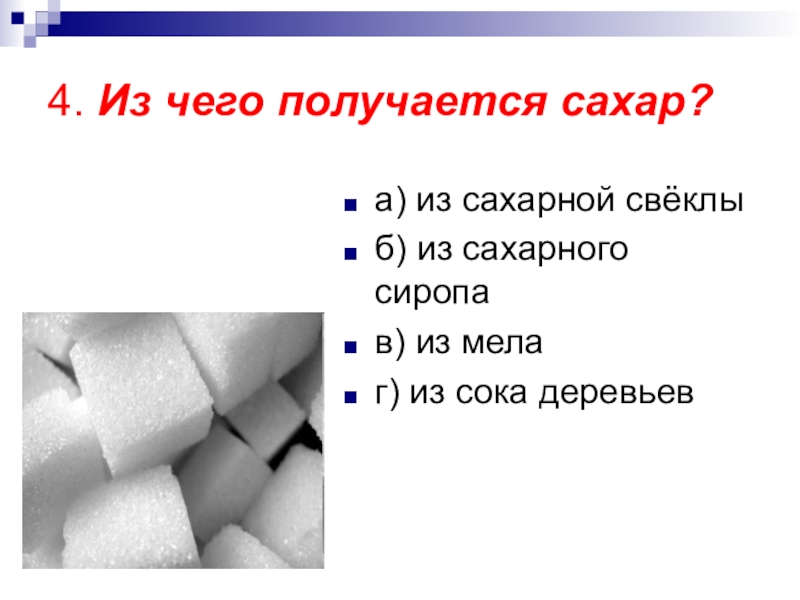 4. Из чего получается сахар?

а) из сахарной свёклы

б) из сахарного сиропа

в) из мела

г) из сока деревьев